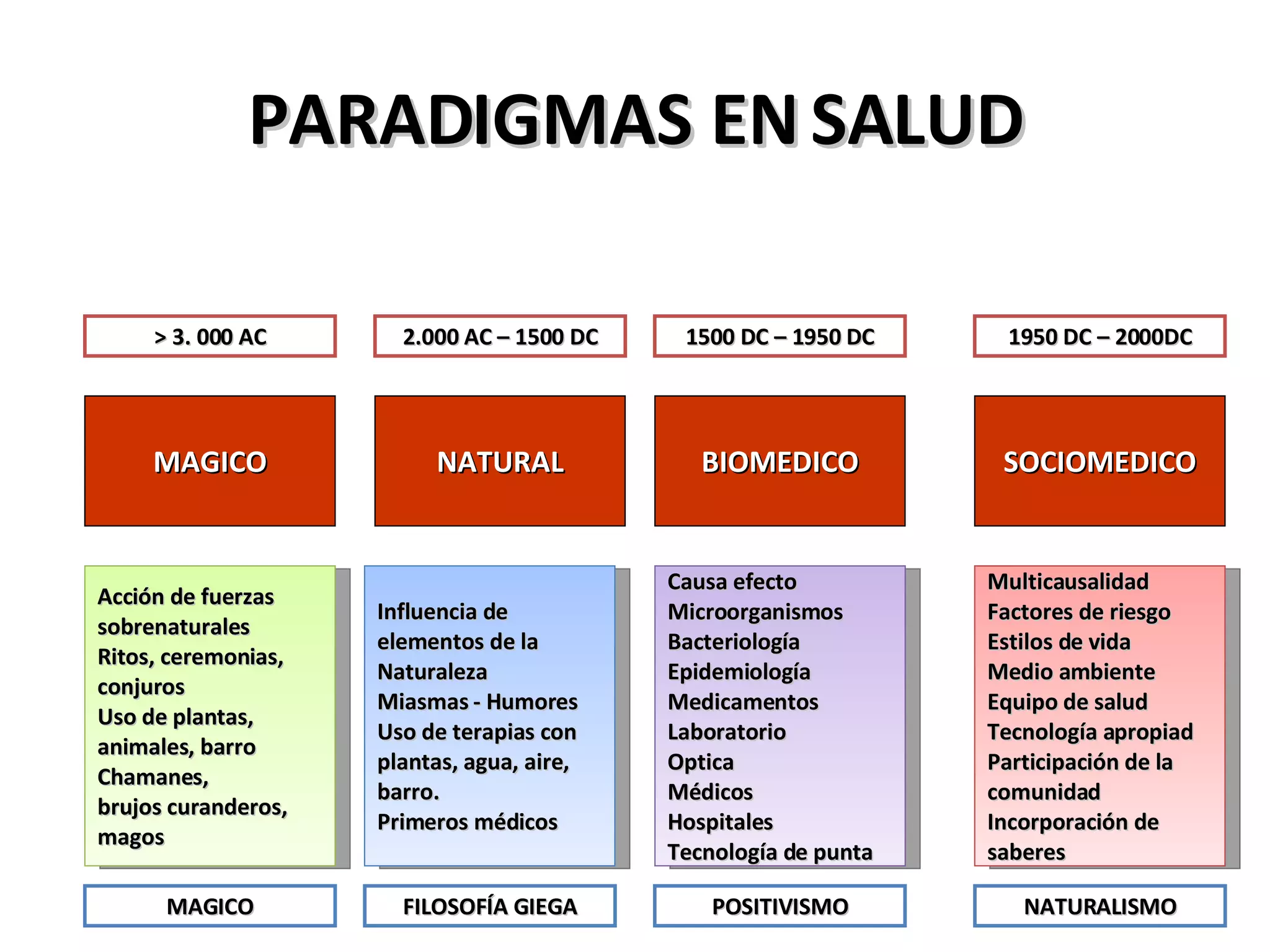 PARADIGMAS EN SALUD

> 3. 000 AC

MAGICO

Acción de fuerzas sobrenaturales
Ritos, ceremonias, conjuros
Uso de plantas, animales, barro
Chamanes,
brujos curanderos, magos

MAGICO

2.000 AC – 1500 DC

NATURAL

Influencia de elementos de la Naturaleza
Miasmas - Humores
Uso de terapias con plantas, agua, aire, barro.
Primeros médicos

FILOSOFÍA GIEGA

1500 DC – 1950 DC

BIOMEDICO

Causa efecto
Microorganismos
Bacteriología
Epidemiología
Medicamentos
Laboratorio
Optica
Médicos
Hospitales
Tecnología de punta

POSITIVISMO

1950 DC – 2000DC

SOCIOMEDICO

Multicausalidad
Factores de riesgo
Estilos de vida
Medio ambiente
Equipo de salud
Tecnología apropiad
Participación de la comunidad
Incorporación de saberes

NATURALISMO